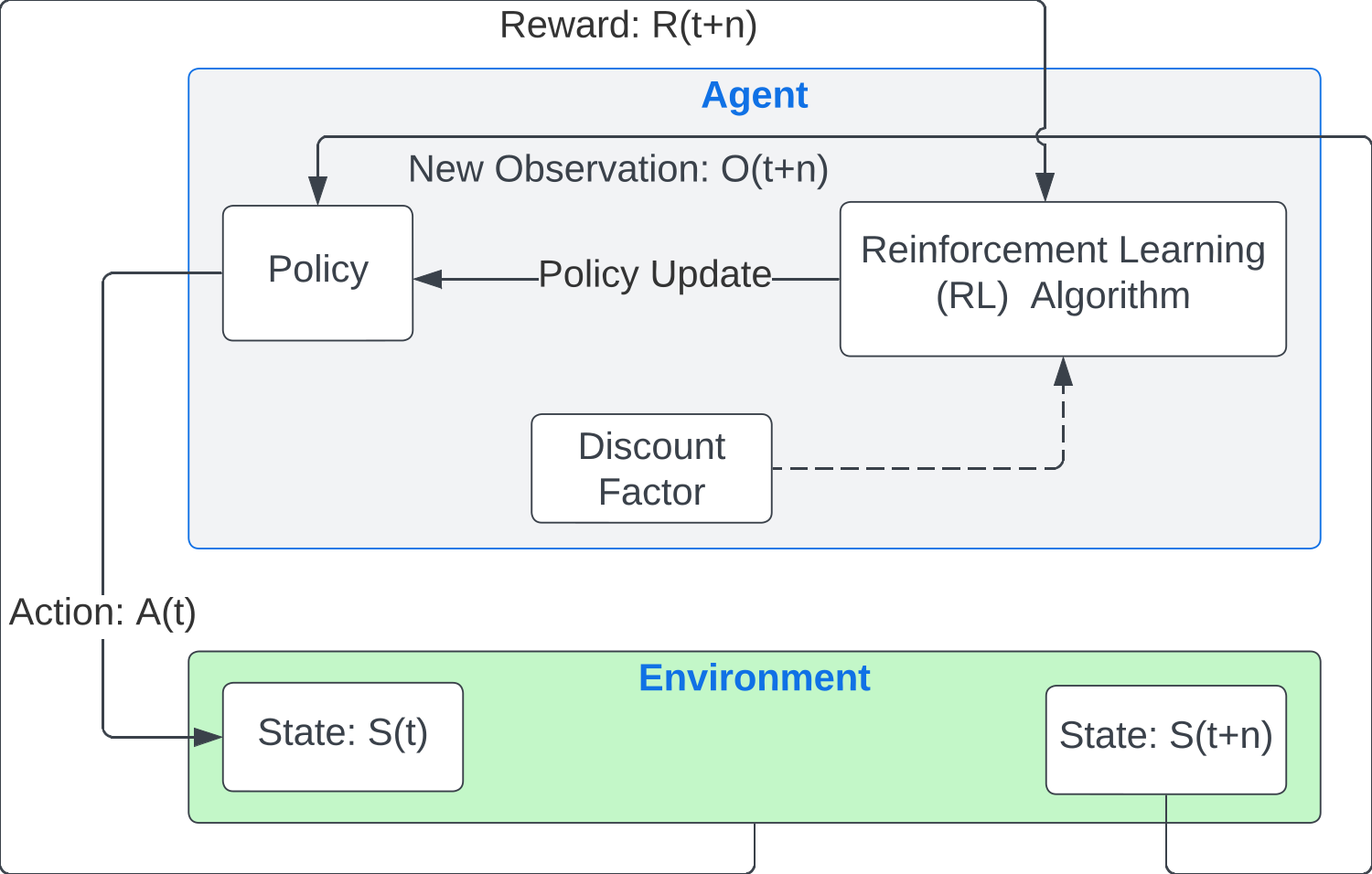 Reward: R(t+n)

Agent

New Observation: O(t+n)

Policy

Policy Update

Reinforcement Learning (RL) Algorithm

Discount Factor

Action: A(t)

Environment

State: S(t)

State: S(t+n)